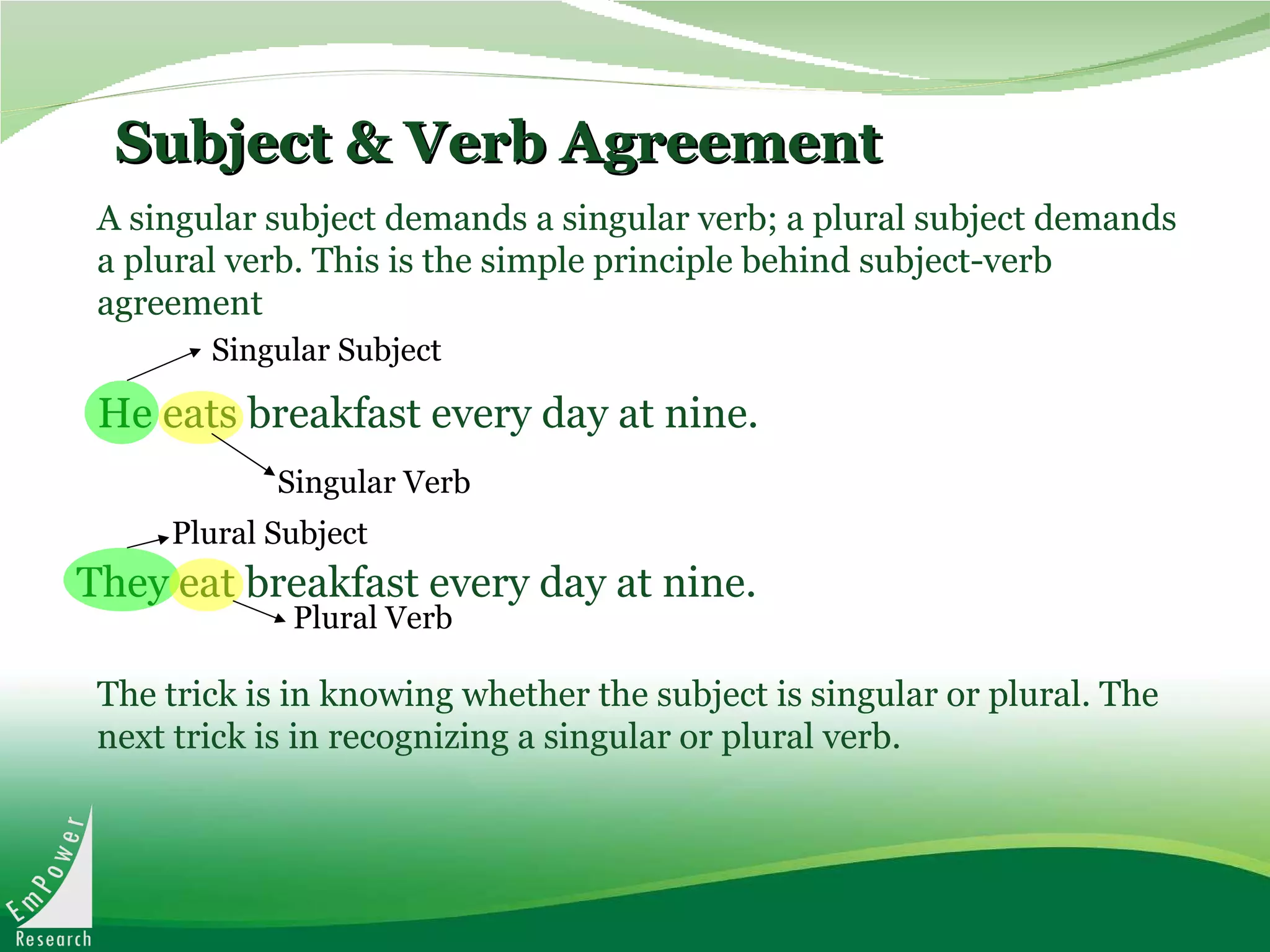 Subject & Verb Agreement

A singular subject demands a singular verb; a plural subject demands a plural verb. This is the simple principle behind subject-verb agreement

Singular Subject

He eats breakfast every day at nine.

Singular Verb

Plural Subject

They eat breakfast every day at nine.

Plural Verb

The trick is in knowing whether the subject is singular or plural. The next trick is in recognizing a singular or plural verb.

EmPower
Research